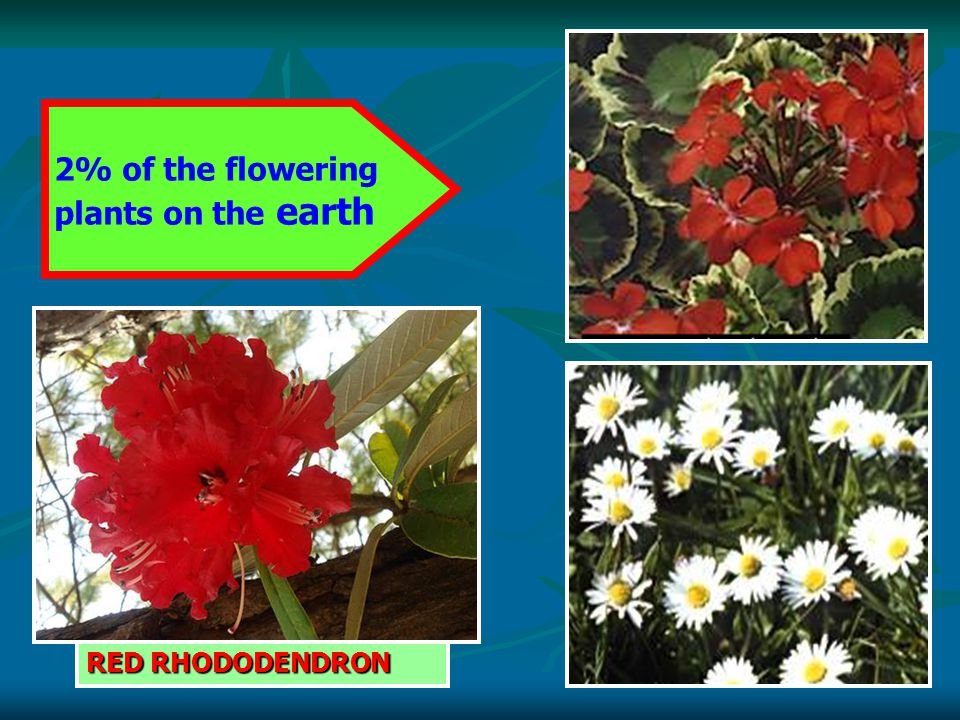 2% of the flowering plants on the earth

RED RHODODENDRON